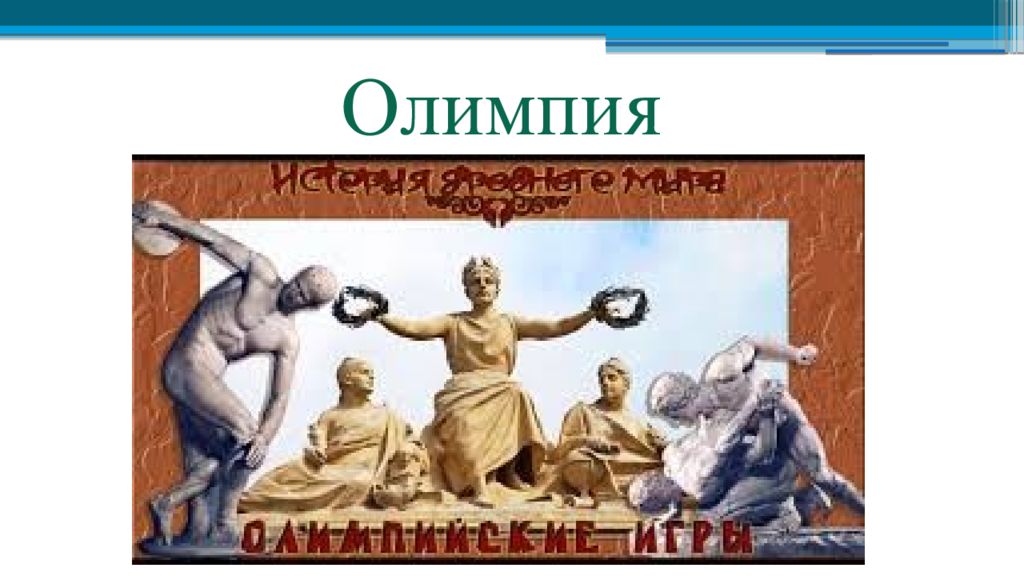 Олимпия

История древнего мира

ОЛИМПИЙСКИЕ ИГРЫ